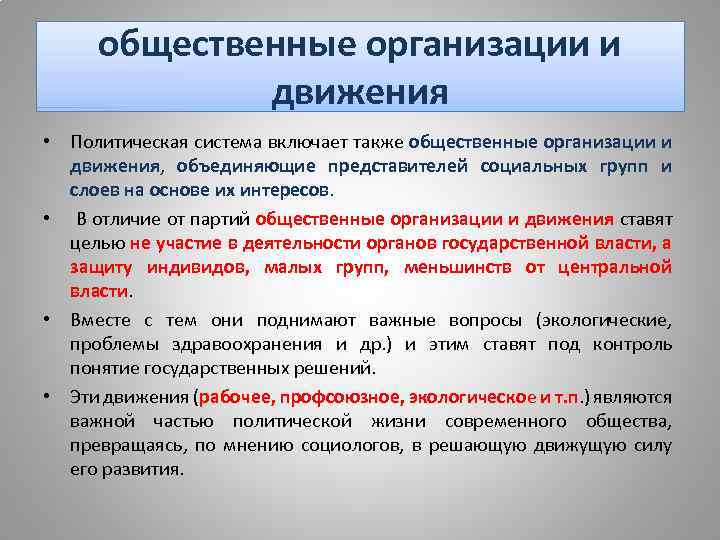 общественные организации и движения

• Политическая система включает также общественные организации и движения, объединяющие представителей социальных групп и слоев на основе их интересов.

• В отличие от партий общественные организации и движения ставят целью не участие в деятельности органов государственной власти, а защиту индивидов, малых групп, меньшинств от центральной власти.

• Вместе с тем они поднимают важные вопросы (экологические, проблемы здравоохранения и др.) и этим ставят под контроль понятие государственных решений.

• Эти движения (рабочее, профсоюзное, экологическое и т.п.) являются важной частью политической жизни современного общества, превращаясь, по мнению социологов, в решающую движущую силу его развития.